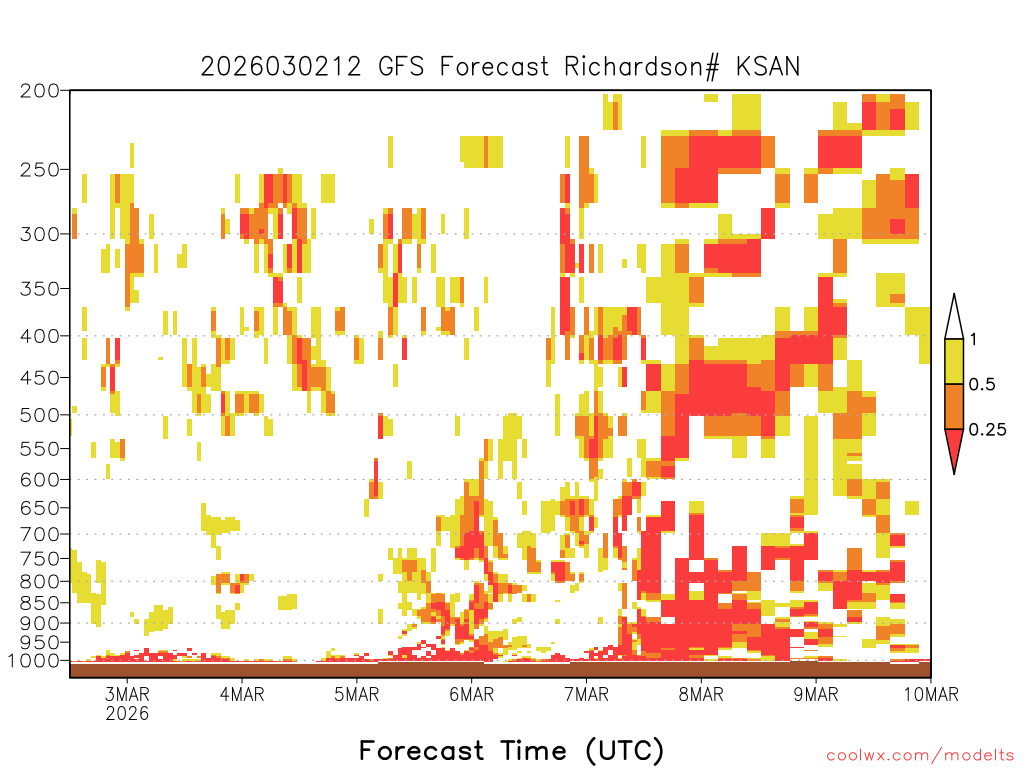 2026030212 GFS Forecast Richardson# KSAN

200
250
300
350
400
450
500
550
600
650
700
750
800
850
900
950
1000

1
0.5
0.25

3MAR
2026
4MAR
5MAR
6MAR
7MAR
8MAR
9MAR
10MAR

Forecast Time (UTC)

coolwx.com/modelts